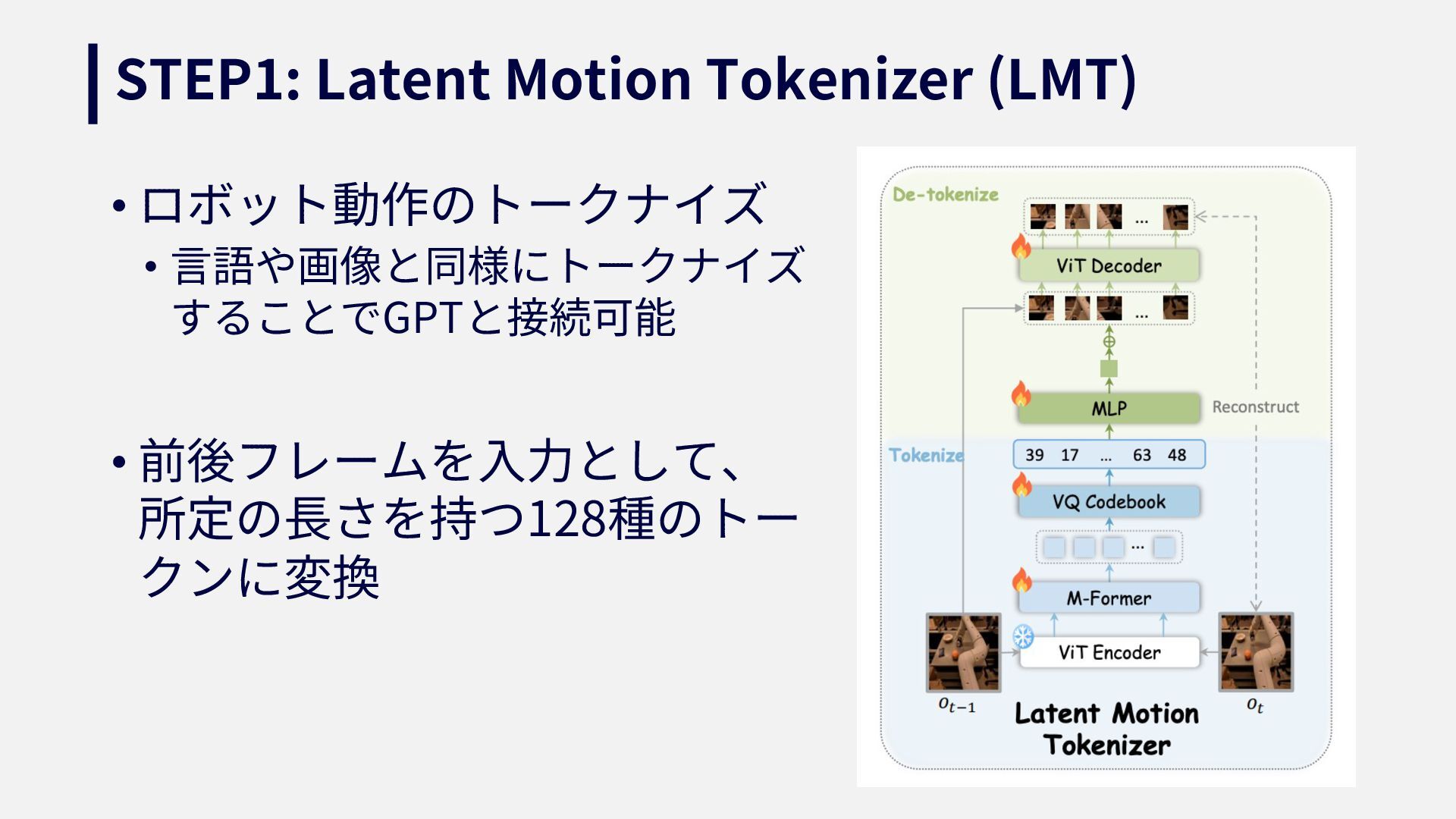 STEP1: Latent Motion Tokenizer (LMT)

• ロボット動作のトークナイズ
• 言語や画像と同様にトークナイズすることでGPTと接続可能

• 前後フレームを入力として、所定の長さを持つ128種のトークンに変換

De-tokenize
...
ViT Decoder
...
MLP
Reconstruct
Tokenize
39 17 ... 63 48
VQ Codebook
...
M-Former
ViT Encoder
$o_{t-1}$
$o_t$
Latent Motion Tokenizer